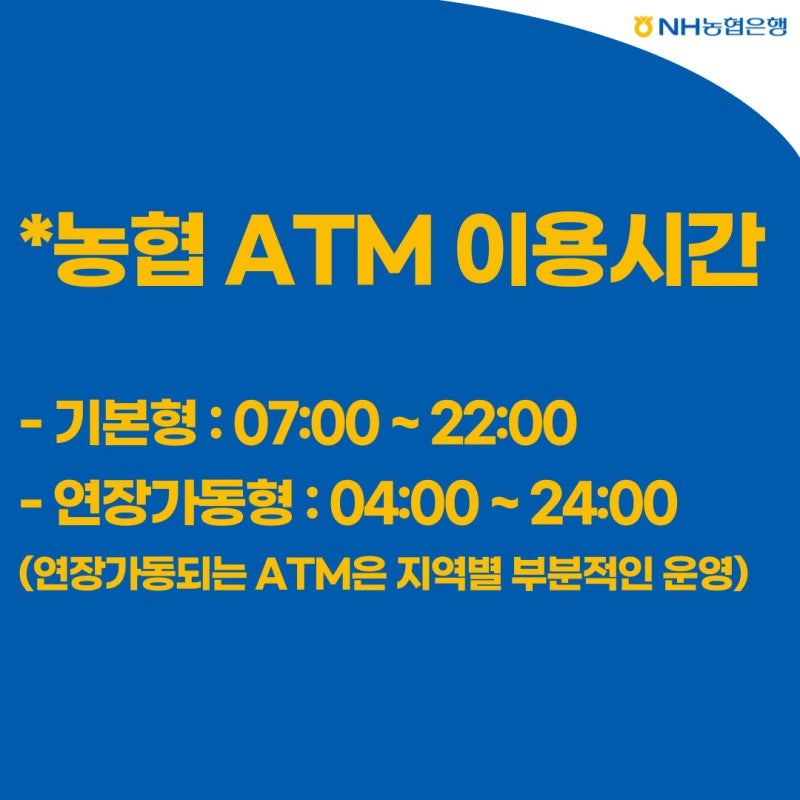 NH농협은행

*농협 ATM 이용시간

- 기본형 : 07:00 ~ 22:00
- 연장가동형 : 04:00 ~ 24:00
(연장가동되는 ATM은 지역별 부분적인 운영)